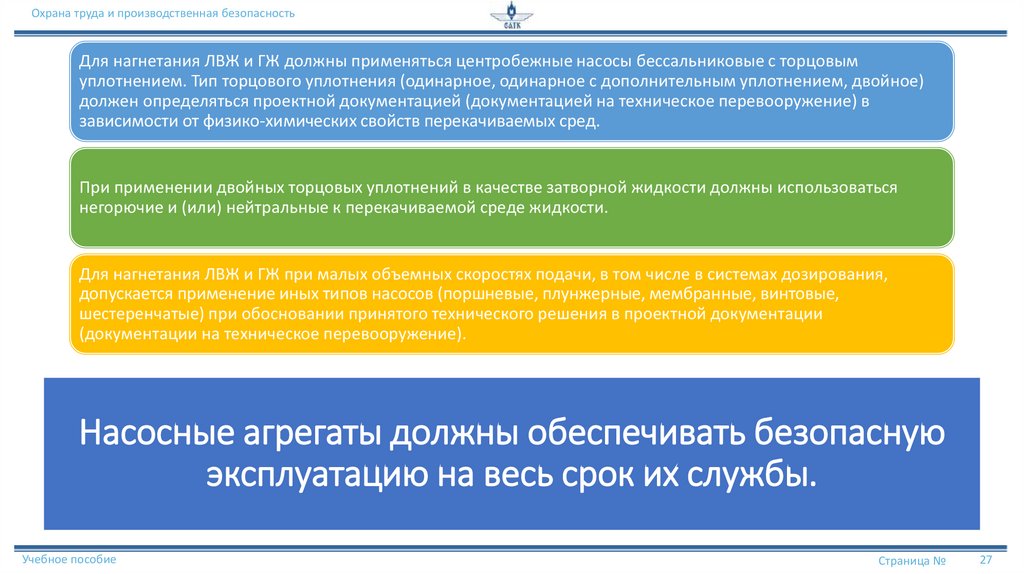 Охрана труда и производственная безопасность

САТК

Для нагнетания ЛВЖ и ГЖ должны применяться центробежные насосы бессальниковые с торцовым уплотнением. Тип торцового уплотнения (одинарное, одинарное с дополнительным уплотнением, двойное) должен определяться проектной документацией (документацией на техническое перевооружение) в зависимости от физико-химических свойств перекачиваемых сред.

При применении двойных торцовых уплотнений в качестве затворной жидкости должны использоваться негорючие и (или) нейтральные к перекачиваемой среде жидкости.

Для нагнетания ЛВЖ и ГЖ при малых объемных скоростях подачи, в том числе в системах дозирования, допускается применение иных типов насосов (поршневые, плунжерные, мембранные, винтовые, шестеренчатые) при обосновании принятого технического решения в проектной документации (документации на техническое перевооружение).

Насосные агрегаты должны обеспечивать безопасную эксплуатацию на весь срок их службы.

Учебное пособие

Страница № 27